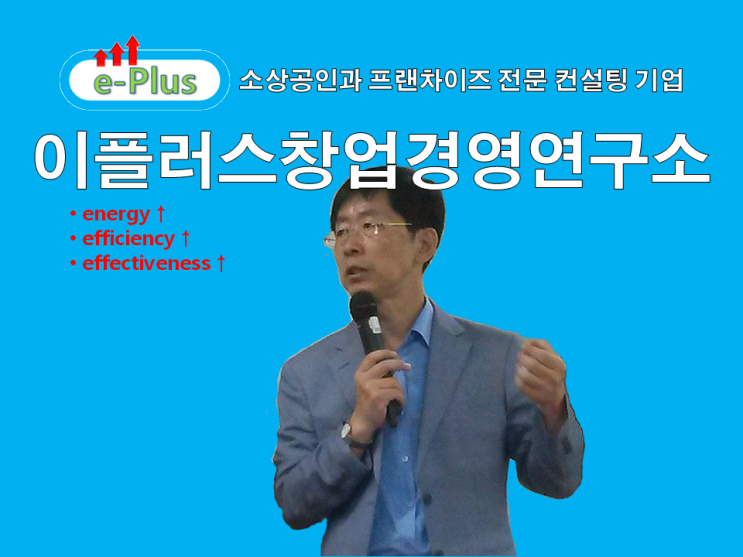 e-Plus

소상공인과 프랜차이즈 전문 컨설팅 기업

이플러스창업경영연구소

• energy ↑
• efficiency ↑
• effectiveness ↑